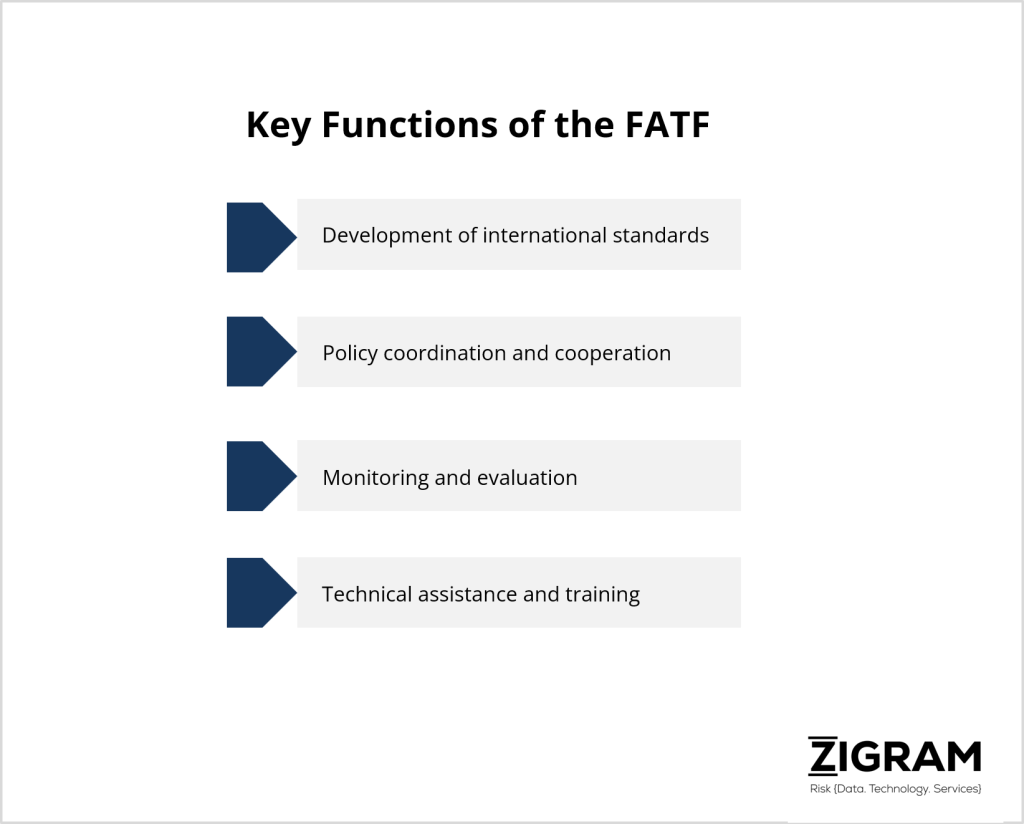 Key Functions of the FATF

Development of international standards

Policy coordination and cooperation

Monitoring and evaluation

Technical assistance and training

ZIGRAM
Risk {Data. Technology. Services}